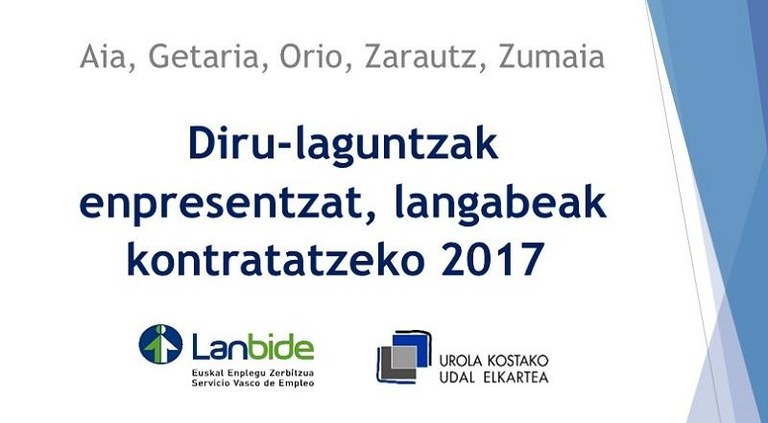 Aia, Getaria, Orio, Zarautz, Zumaia

Diru-laguntzak enpresentzat, langabeak kontratatzeko 2017

Lanbide
Euskal Enplegu Zerbitzua
Servicio Vasco de Empleo

UROLA KOSTAKO
UDAL ELKARTEA